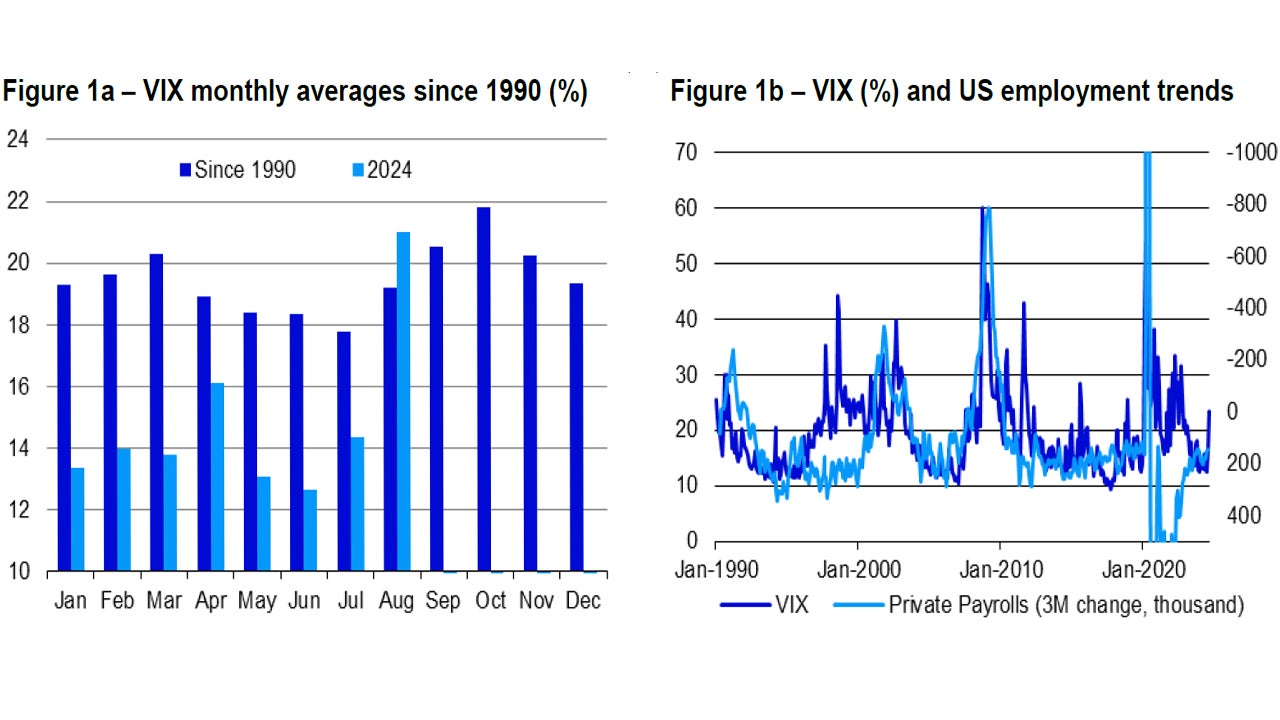 Figure 1a – VIX monthly averages since 1990 (%)

Since 1990
2024

24
22
20
18
16
14
12
10

Jan Feb Mar Apr May Jun Jul Aug Sep Oct Nov Dec

Figure 1b – VIX (%) and US employment trends

70
60
50
40
30
20
10
0

-1000
-800
-600
-400
-200
0
200
400

Jan-1990 Jan-2000 Jan-2010 Jan-2020

VIX
Private Payrolls (3M change, thousand)